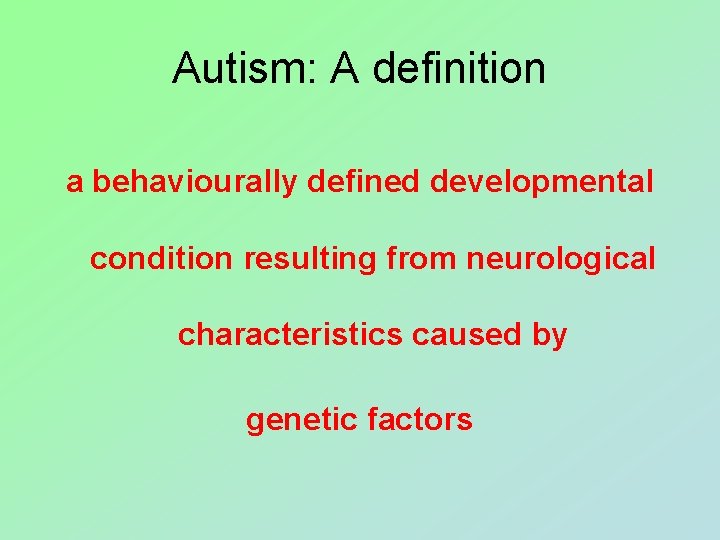 Autism: A definition

a behaviourally defined developmental condition resulting from neurological characteristics caused by genetic factors